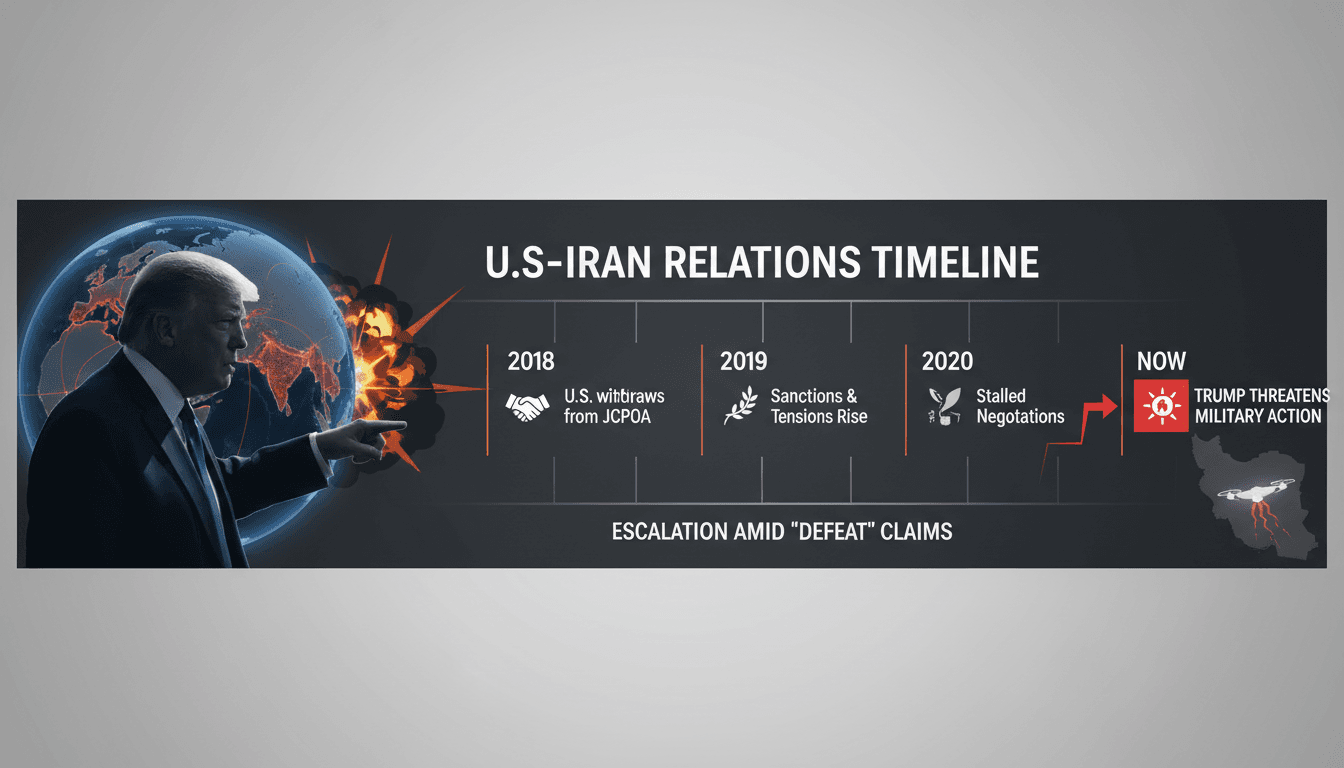 U.S-IRAN RELATIONS TIMELINE

2018

U.S. withdraws from JCPOA

2019

Sanctions & Tensions Rise

2020

Stalled Negotations

NOW

TRUMP THREATENS MILITARY ACTION

ESCALATION AMID "DEFEAT" CLAIMS